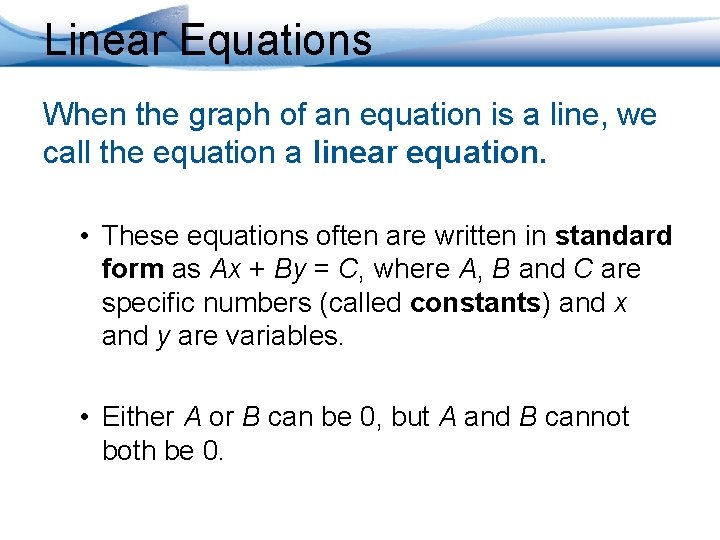 Linear Equations

When the graph of an equation is a line, we call the equation a linear equation.

• These equations often are written in standard form as $Ax + By = C$, where $A$, $B$ and $C$ are specific numbers (called constants) and $x$ and $y$ are variables.

• Either $A$ or $B$ can be 0, but $A$ and $B$ cannot both be 0.